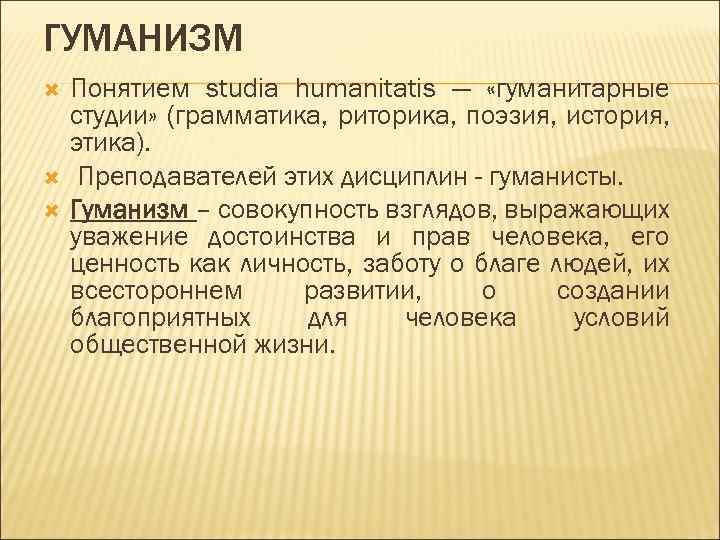 ГУМАНИЗМ

Понятием studia humanitatis — «гуманитарные студии» (грамматика, риторика, поэзия, история, этика).

Преподавателей этих дисциплин - гуманисты.

Гуманизм – совокупность взглядов, выражающих уважение достоинства и прав человека, его ценность как личность, заботу о благе людей, их всестороннем развитии, о создании благоприятных для человека условий общественной жизни.